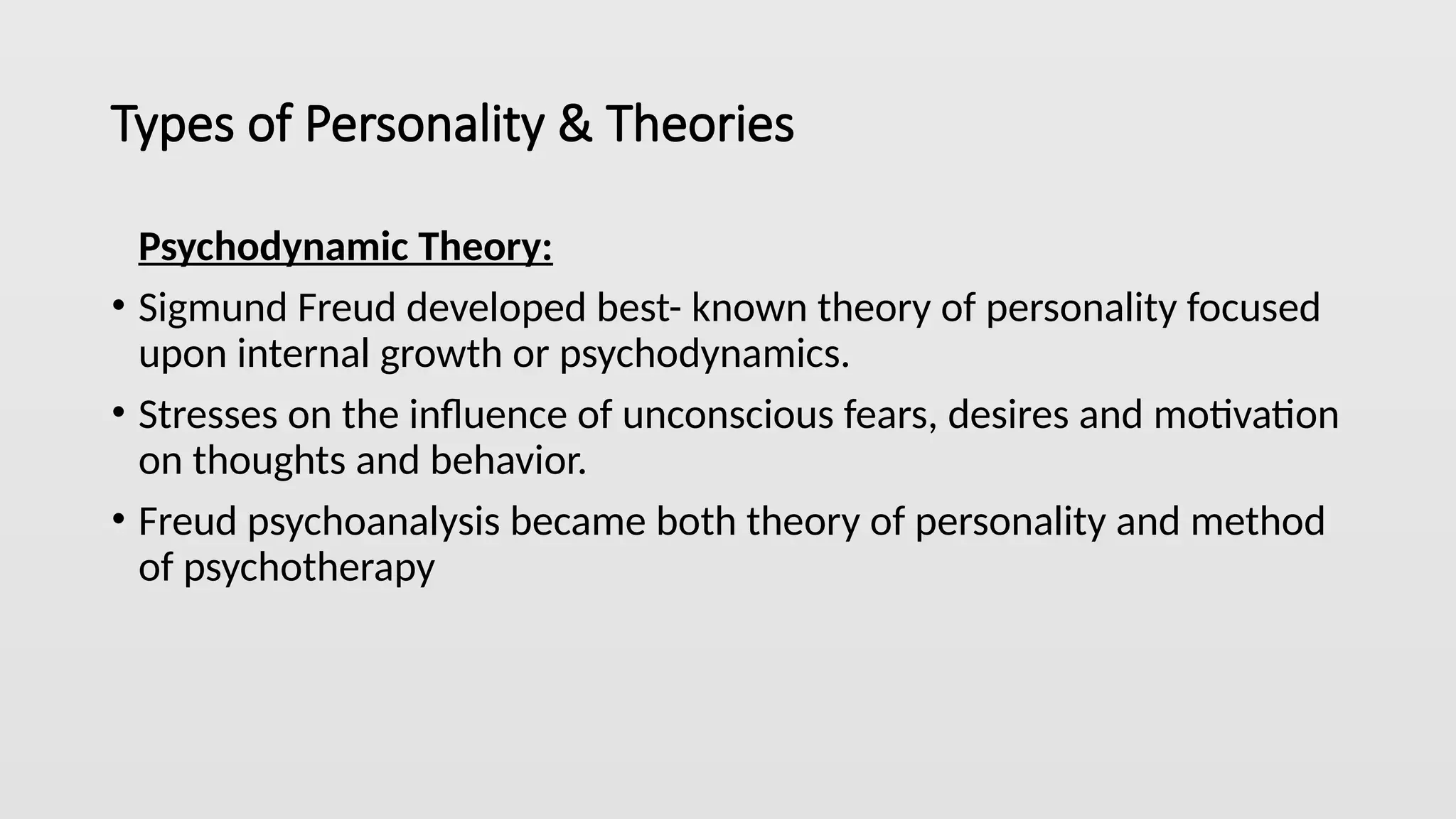 Types of Personality & Theories

Psychodynamic Theory:

• Sigmund Freud developed best- known theory of personality focused upon internal growth or psychodynamics.

• Stresses on the influence of unconscious fears, desires and motivation on thoughts and behavior.

• Freud psychoanalysis became both theory of personality and method of psychotherapy